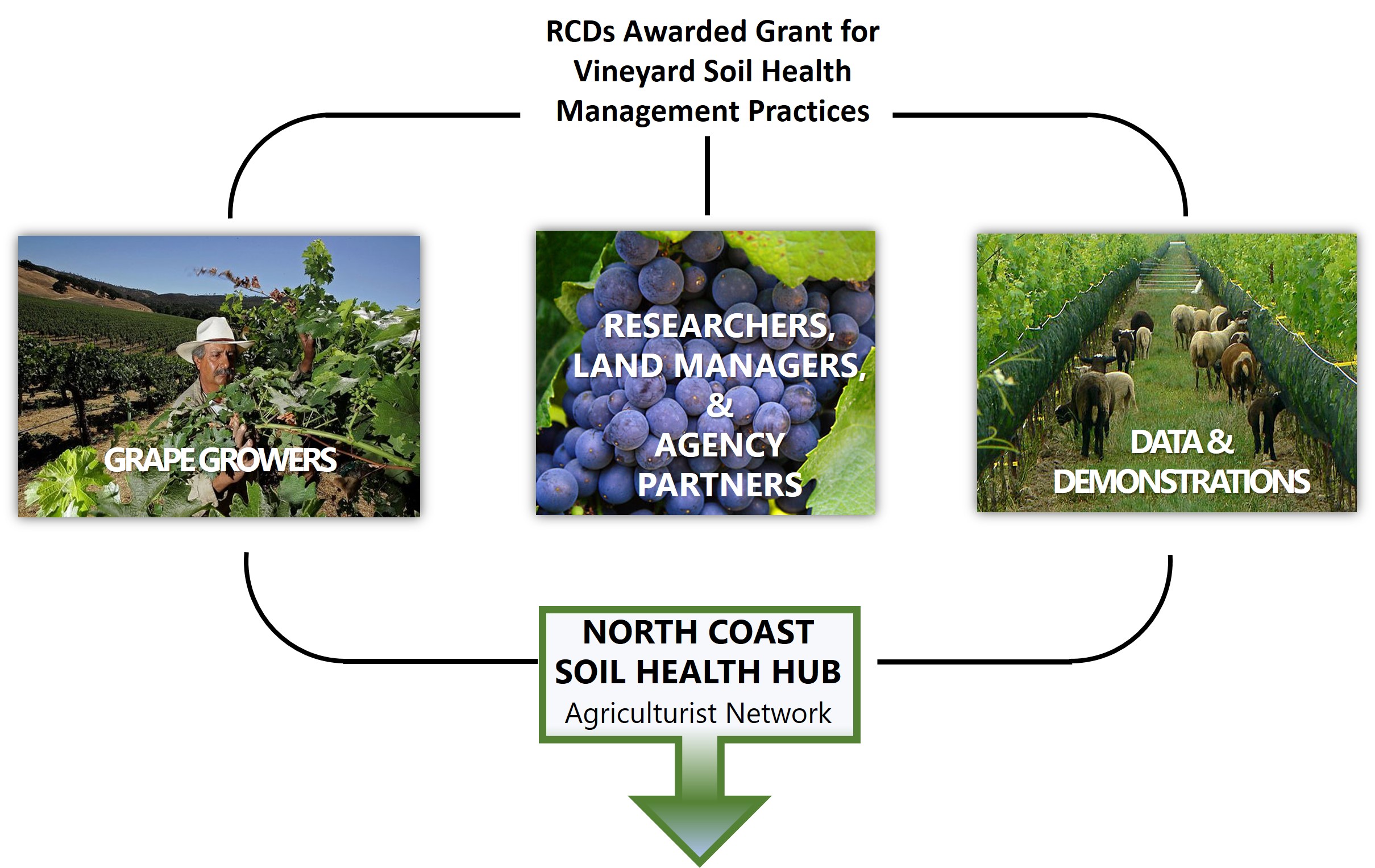 RCDs Awarded Grant for Vineyard Soil Health Management Practices

GRAPE GROWERS

RESEARCHERS, LAND MANAGERS, & AGENCY PARTNERS

DATA & DEMONSTRATIONS

NORTH COAST SOIL HEALTH HUB
Agriculturist Network